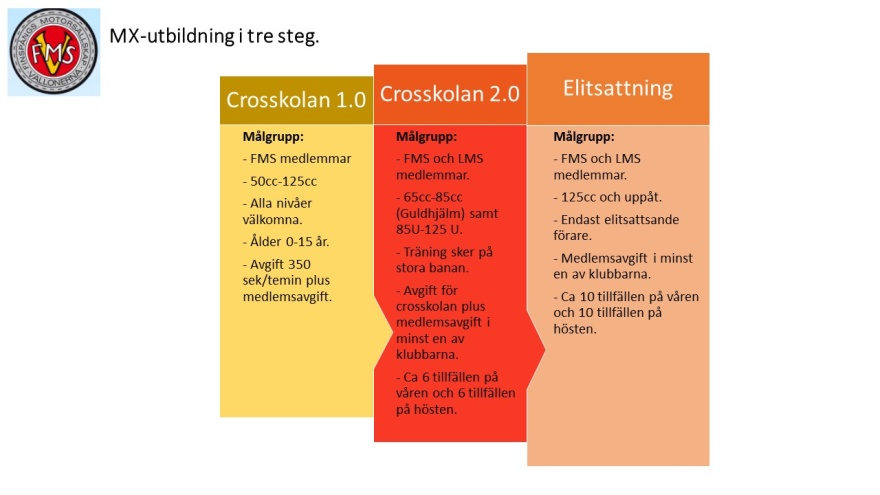 FINSPÅNGS MOTORSÄLLSKAP FMS VALLONERNA

MX-utbildning i tre steg.

Crosskolan 1.0

Målgrupp:

- FMS medlemmar
- 50cc-125cc
- Alla nivåer välkomna.
- Ålder 0-15 år.
- Avgift 350 sek/temin plus medlemsavgift.

Crosskolan 2.0

Målgrupp:

- FMS och LMS medlemmar.
- 65cc-85cc (Guldhjälm) samt 85U-125 U.
- Träning sker på stora banan.
- Avgift för crosskolan plus medlemsavgift i minst en av klubbarna.
- Ca 6 tillfällen på våren och 6 tillfällen på hösten.

Elitsattning

Målgrupp:

- FMS och LMS medlemmar.
- 125cc och uppåt.
- Endast elitsattsande förare.
- Medlemsavgift i minst en av klubbarna.
- Ca 10 tillfällen på våren och 10 tillfällen på hösten.